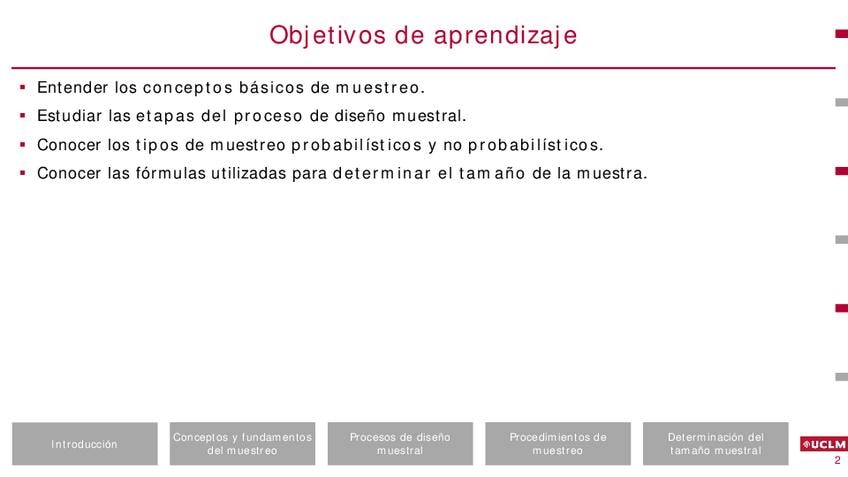 Objetivos de aprendizaje

▪ Entender los conceptos básicos de muestreo.
▪ Estudiar las etapas del proceso de diseño muestral.
▪ Conocer los tipos de muestreo probabilísticos y no probabilísticos.
▪ Conocer las fórmulas utilizadas para determinar el tamaño de la muestra.

Introducción

Conceptos y fundamentos del muestreo

Procesos de diseño muestral

Procedimientos de muestreo

Determinación del tamaño muestral

UCLM

2